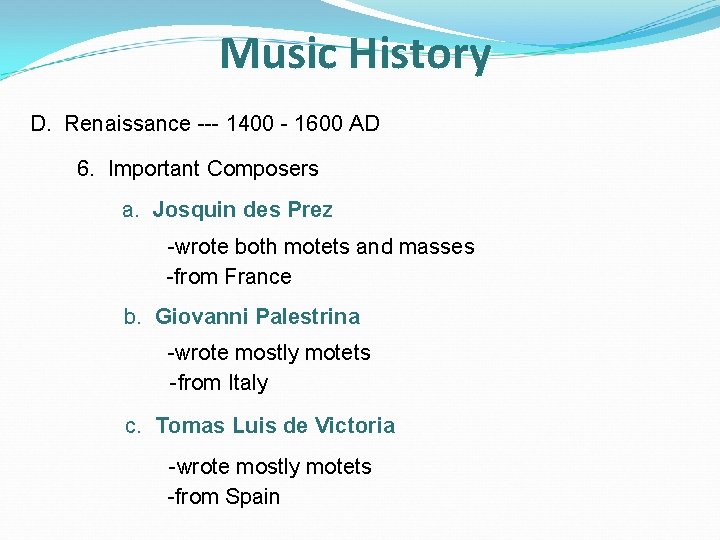 Music History

D. Renaissance --- 1400 - 1600 AD

6. Important Composers

a. Josquin des Prez

-wrote both motets and masses
-from France

b. Giovanni Palestrina

-wrote mostly motets
-from Italy

c. Tomas Luis de Victoria

-wrote mostly motets
-from Spain